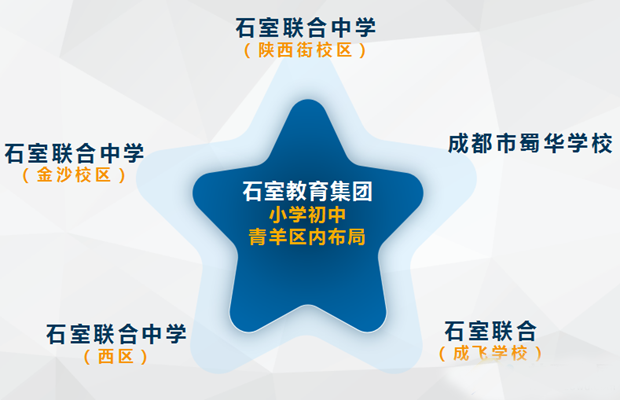 石室联合中学
（陕西街校区）

石室联合中学
（金沙校区）

成都市蜀华学校

石室教育集团
小学初中
青羊区内布局

石室联合中学
（西区）

石室联合
（成飞学校）